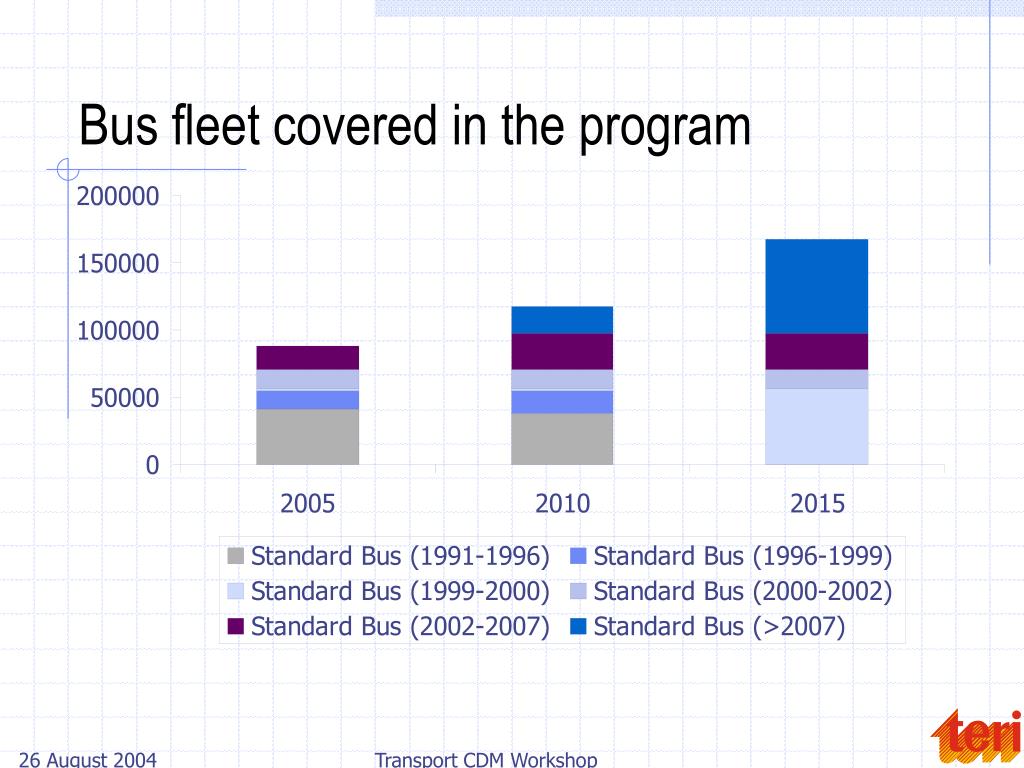 Bus fleet covered in the program

200000
150000
100000
50000
0

2005
2010
2015

Standard Bus (1991-1996)
Standard Bus (1996-1999)
Standard Bus (1999-2000)
Standard Bus (2000-2002)
Standard Bus (2002-2007)
Standard Bus (>2007)

26 August 2004
Transport CDM Workshop
teri